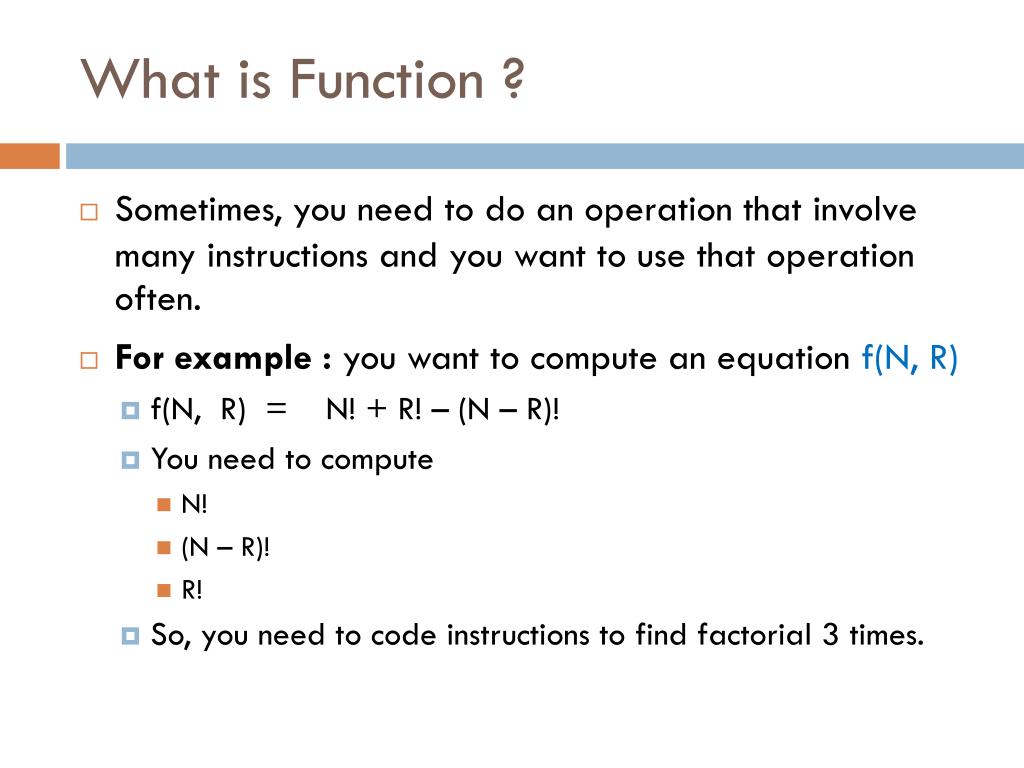 What is Function ?

Sometimes, you need to do an operation that involve many instructions and you want to use that operation often.

For example : you want to compute an equation f(N, R)

f(N, R) = N! + R! – (N – R)!

You need to compute

N!

(N – R)!

R!

So, you need to code instructions to find factorial 3 times.